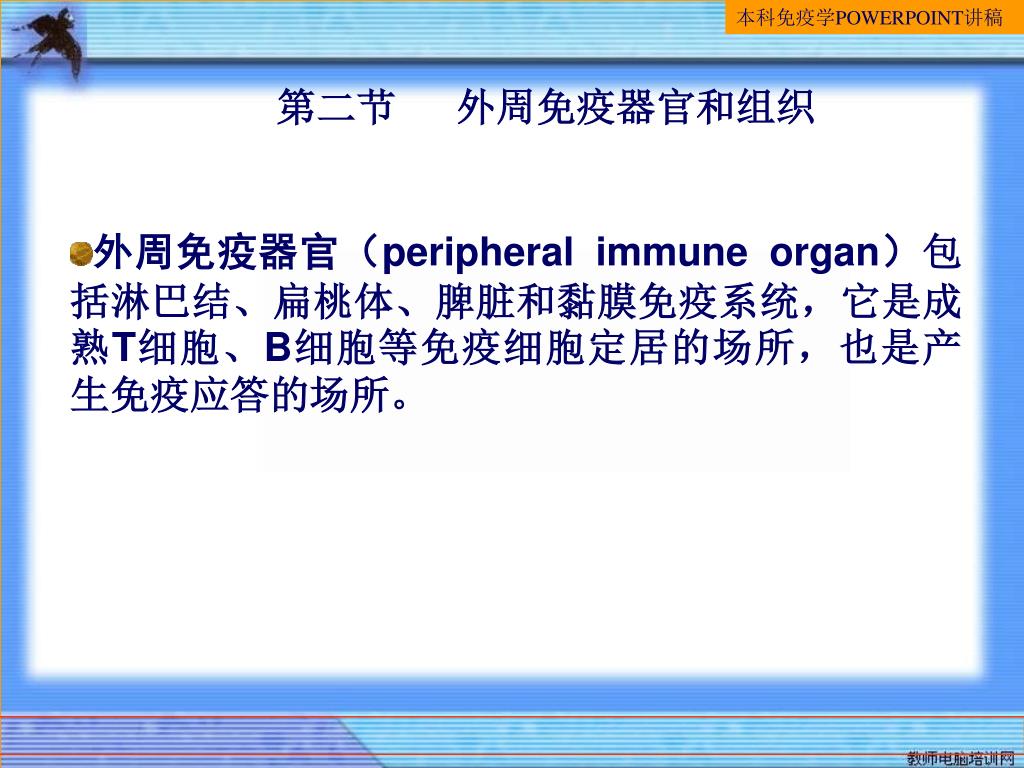 本科免疫学POWERPOINT讲稿

第二节　外周免疫器官和组织

外周免疫器官（peripheral immune organ）包括淋巴结、扁桃体、脾脏和黏膜免疫系统，它是成熟T细胞、B细胞等免疫细胞定居的场所，也是产生免疫应答的场所。

教师电脑培训网